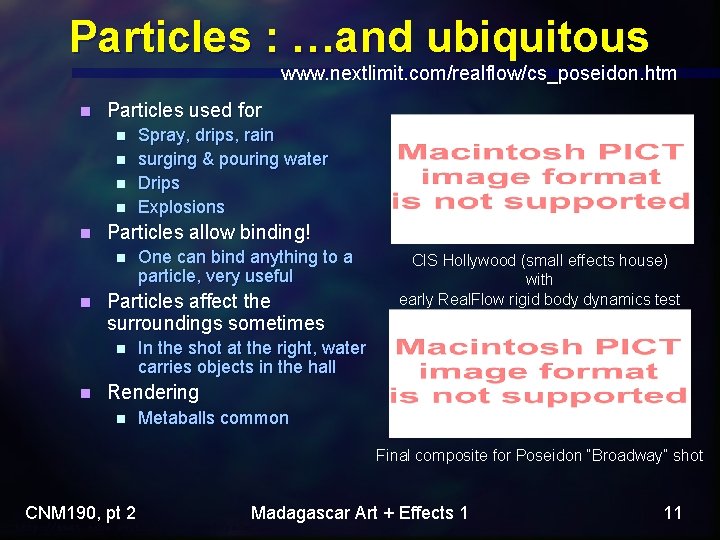 Particles : …and ubiquitous

www.nextlimit.com/realflow/cs_poseidon.htm

- Particles used for
  - Spray, drips, rain
  - surging & pouring water
  - Drips
  - Explosions
- Particles allow binding!
  - One can bind anything to a particle, very useful
- Particles affect the surroundings sometimes
  - In the shot at the right, water carries objects in the hall
- Rendering
  - Metaballs common

Macintosh PICT image format is not supported

CIS Hollywood (small effects house) with early RealFlow rigid body dynamics test

Macintosh PICT image format is not supported

Final composite for Poseidon "Broadway" shot

CNM190, pt 2

Madagascar Art + Effects 1

11